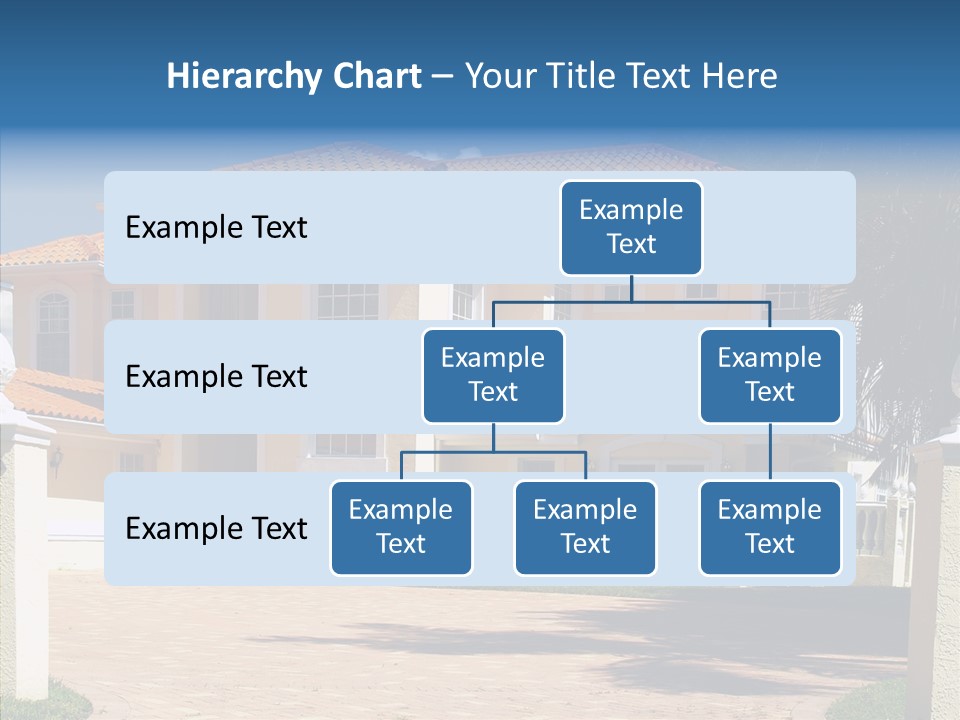 Hierarchy Chart – Your Title Text Here

Example Text

Example Text

Example Text

Example Text

Example Text

Example Text

Example Text

Example Text

Example Text